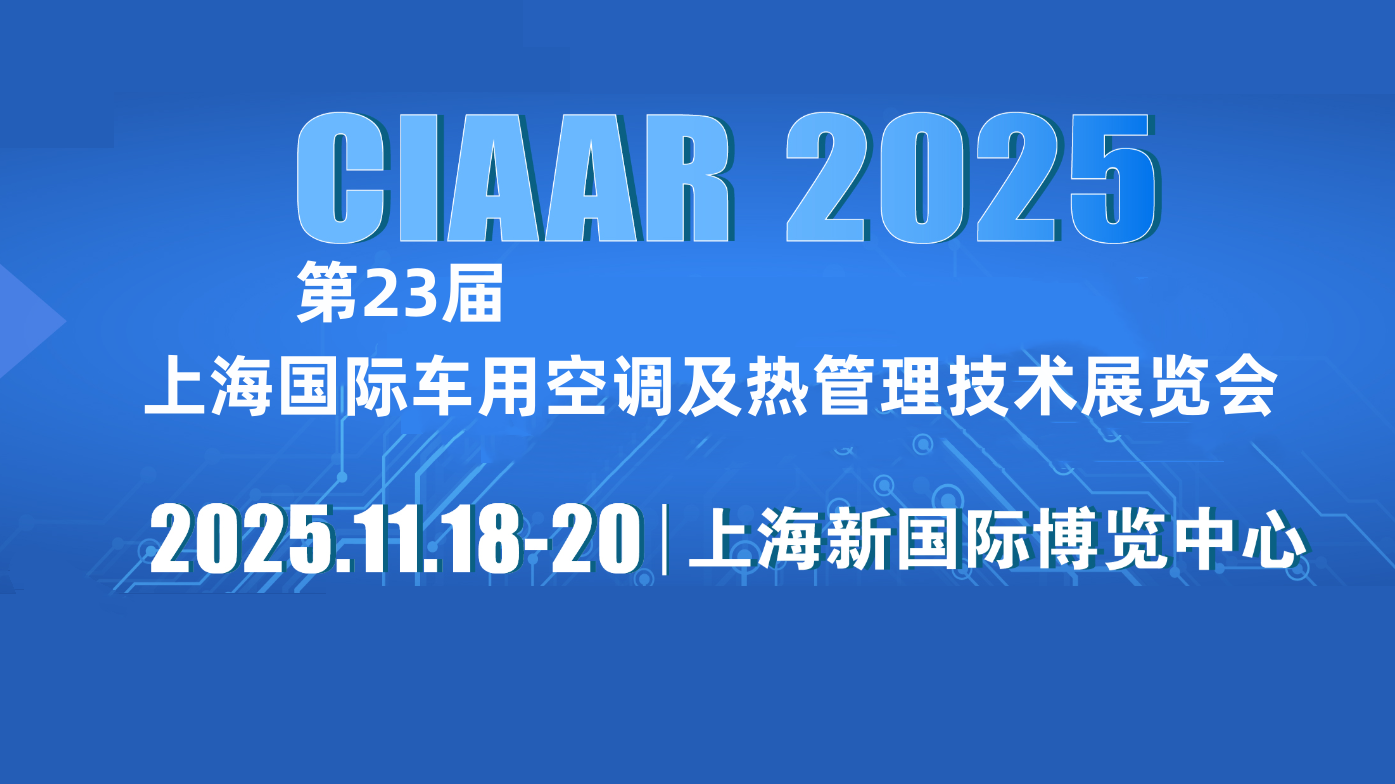 CIAAR 2025

第23届

上海国际车用空调及热管理技术展览会

2025.11.18-20 | 上海新国际博览中心